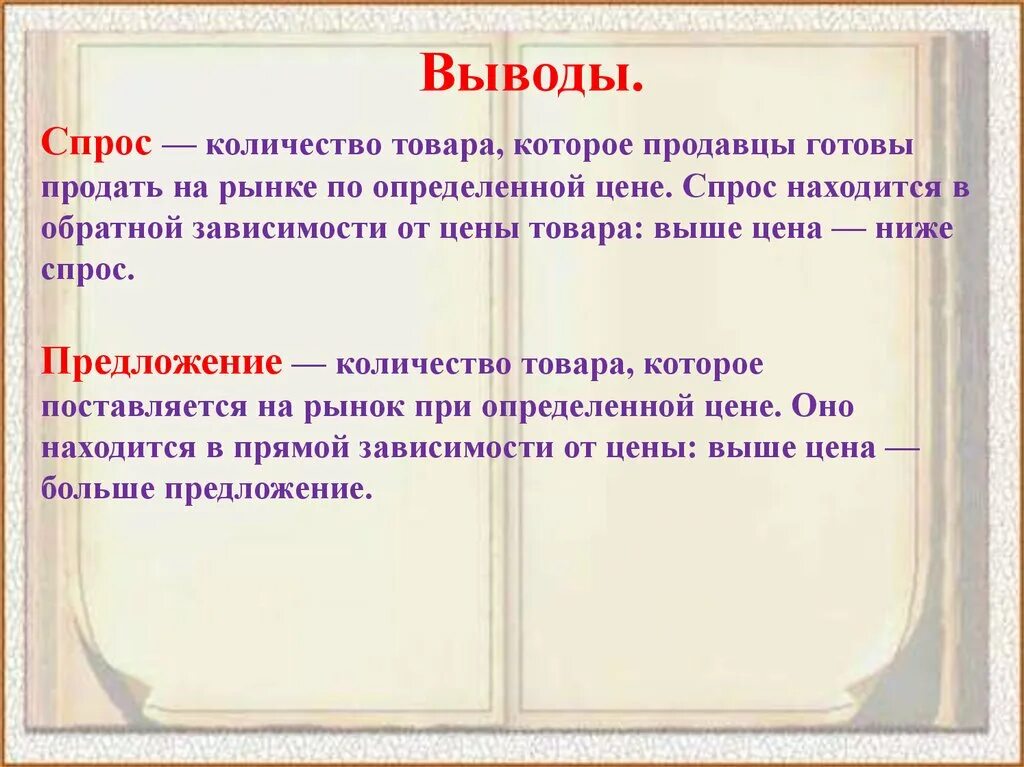 Выводы.

Спрос — количество товара, которое продавцы готовы продать на рынке по определенной цене. Спрос находится в обратной зависимости от цены товара: выше цена — ниже спрос.

Предложение — количество товара, которое поставляется на рынок при определенной цене. Оно находится в прямой зависимости от цены: выше цена — больше предложение.